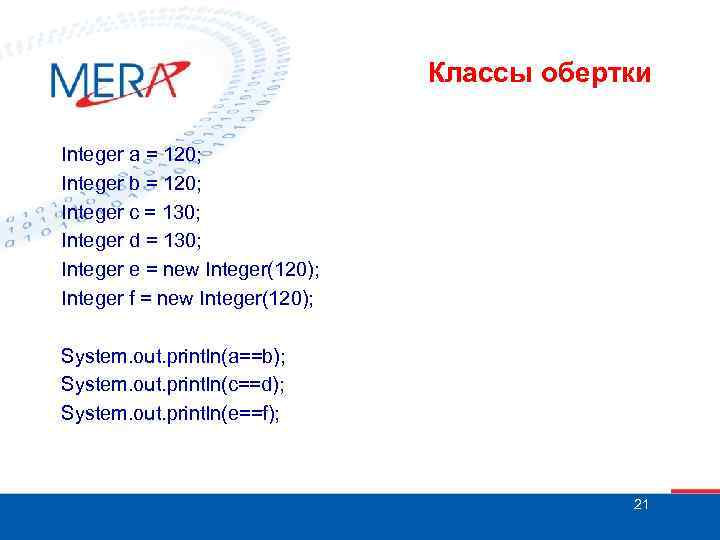 MERA

Классы обертки

Integer a = 120;
Integer b = 120;
Integer c = 130;
Integer d = 130;
Integer e = new Integer(120);
Integer f = new Integer(120);

System.out.println(a==b);
System.out.println(c==d);
System.out.println(e==f);

21